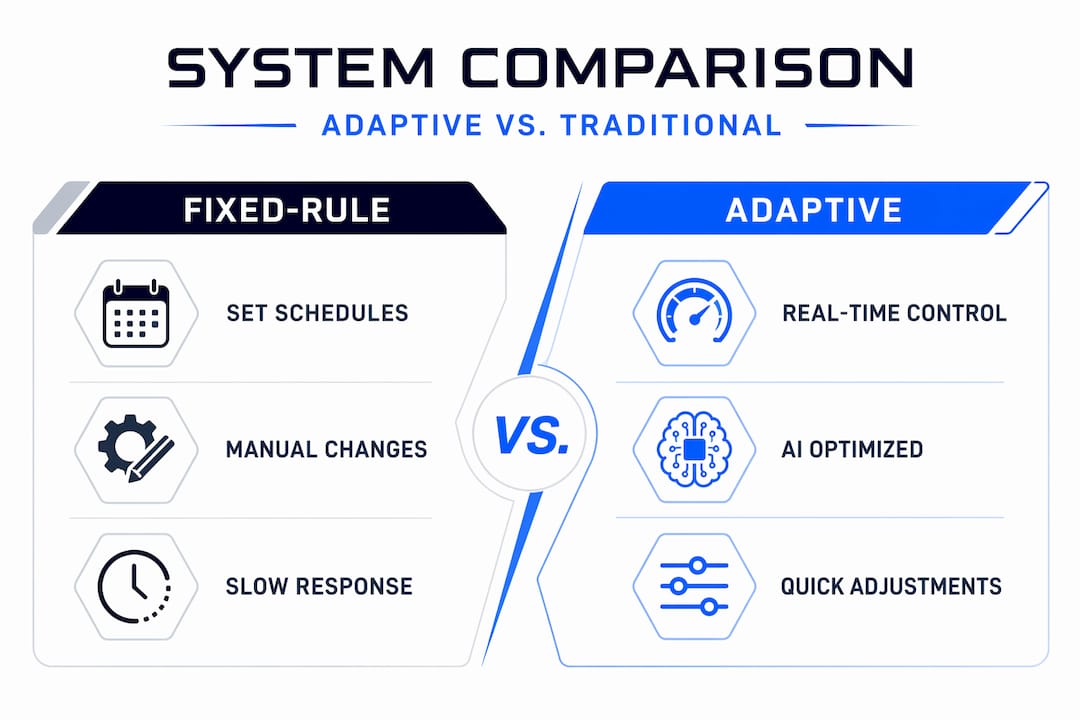 SYSTEM COMPARISON

ADAPTIVE VS. TRADITIONAL

FIXED-RULE

SET SCHEDULES

MANUAL CHANGES

SLOW RESPONSE

VS.

ADAPTIVE

REAL-TIME CONTROL

AI OPTIMIZED

QUICK ADJUSTMENTS